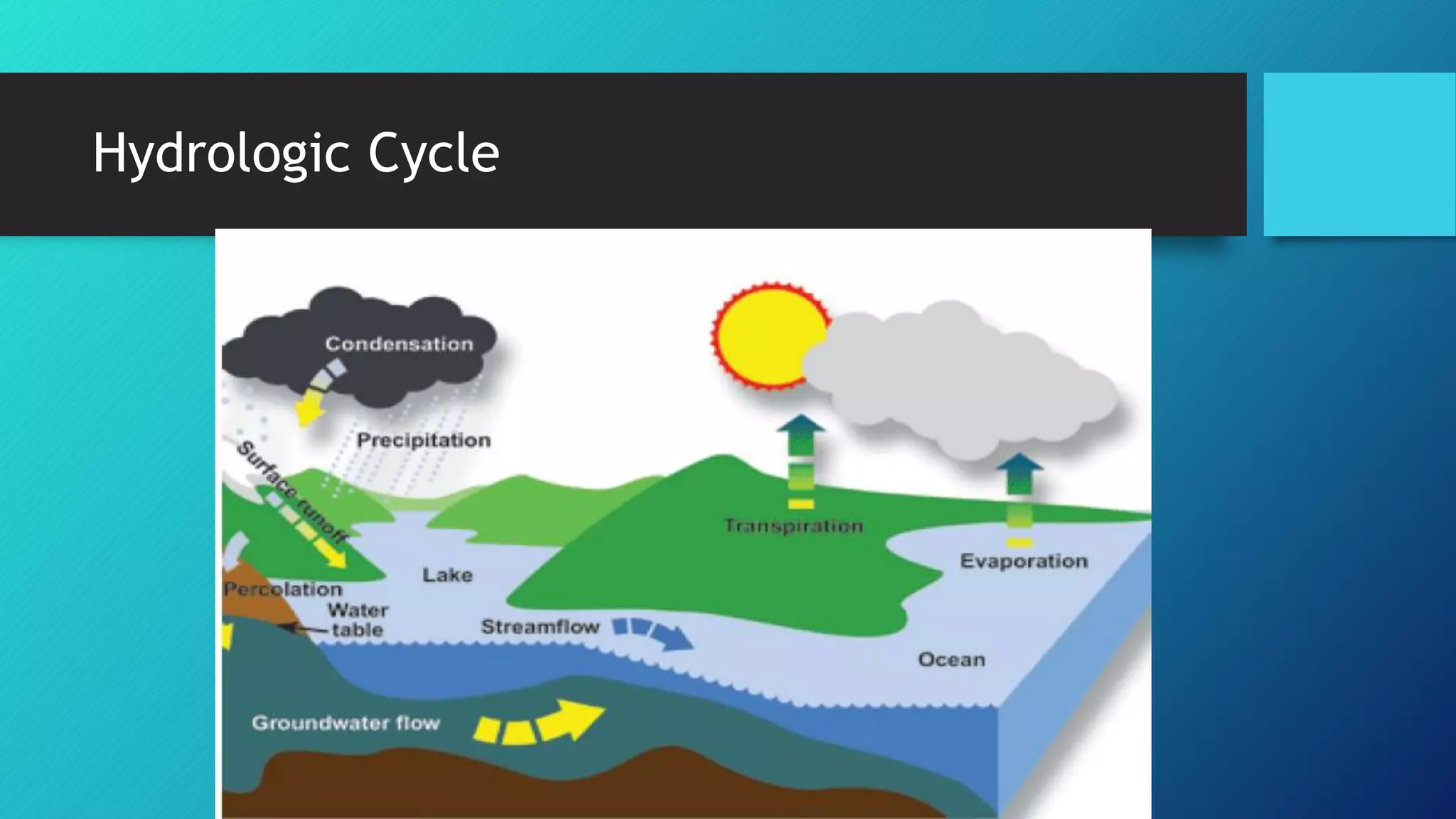 Hydrologic Cycle

Condensation

Precipitation

Surface runoff

Transpiration

Evaporation

Lake

Percolation

Water table

Streamflow

Ocean

Groundwater flow